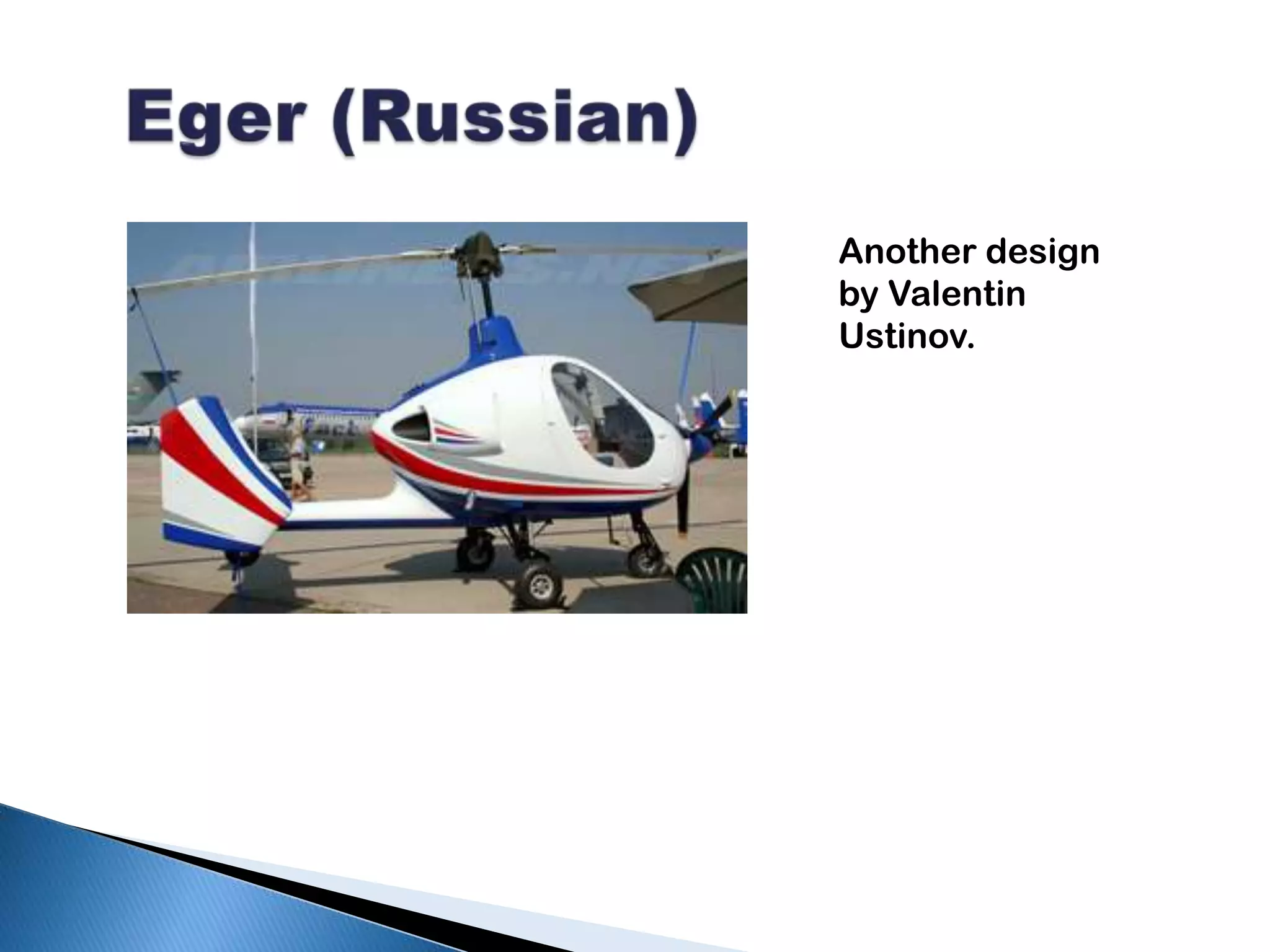 Eger (Russian)

Another design by Valentin Ustinov.